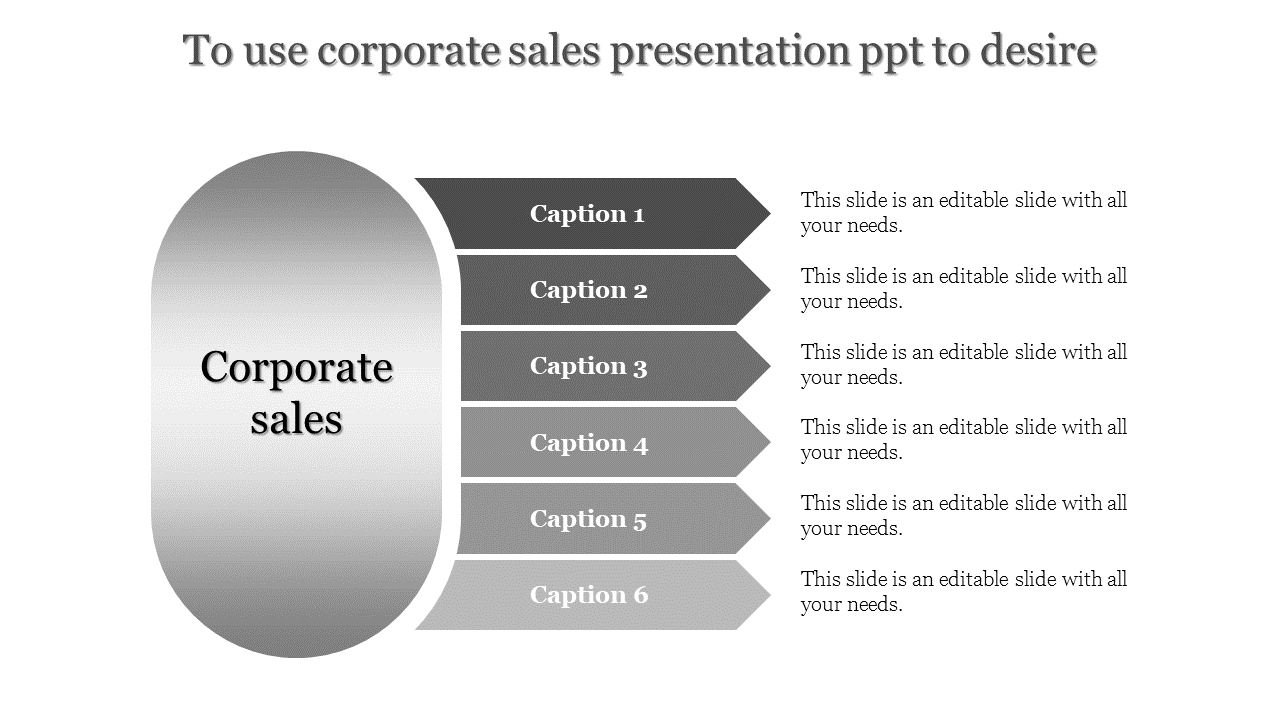 To use corporate sales presentation ppt to desire

Corporate sales

Caption 1

This slide is an editable slide with all your needs.

Caption 2

This slide is an editable slide with all your needs.

Caption 3

This slide is an editable slide with all your needs.

Caption 4

This slide is an editable slide with all your needs.

Caption 5

This slide is an editable slide with all your needs.

Caption 6

This slide is an editable slide with all your needs.